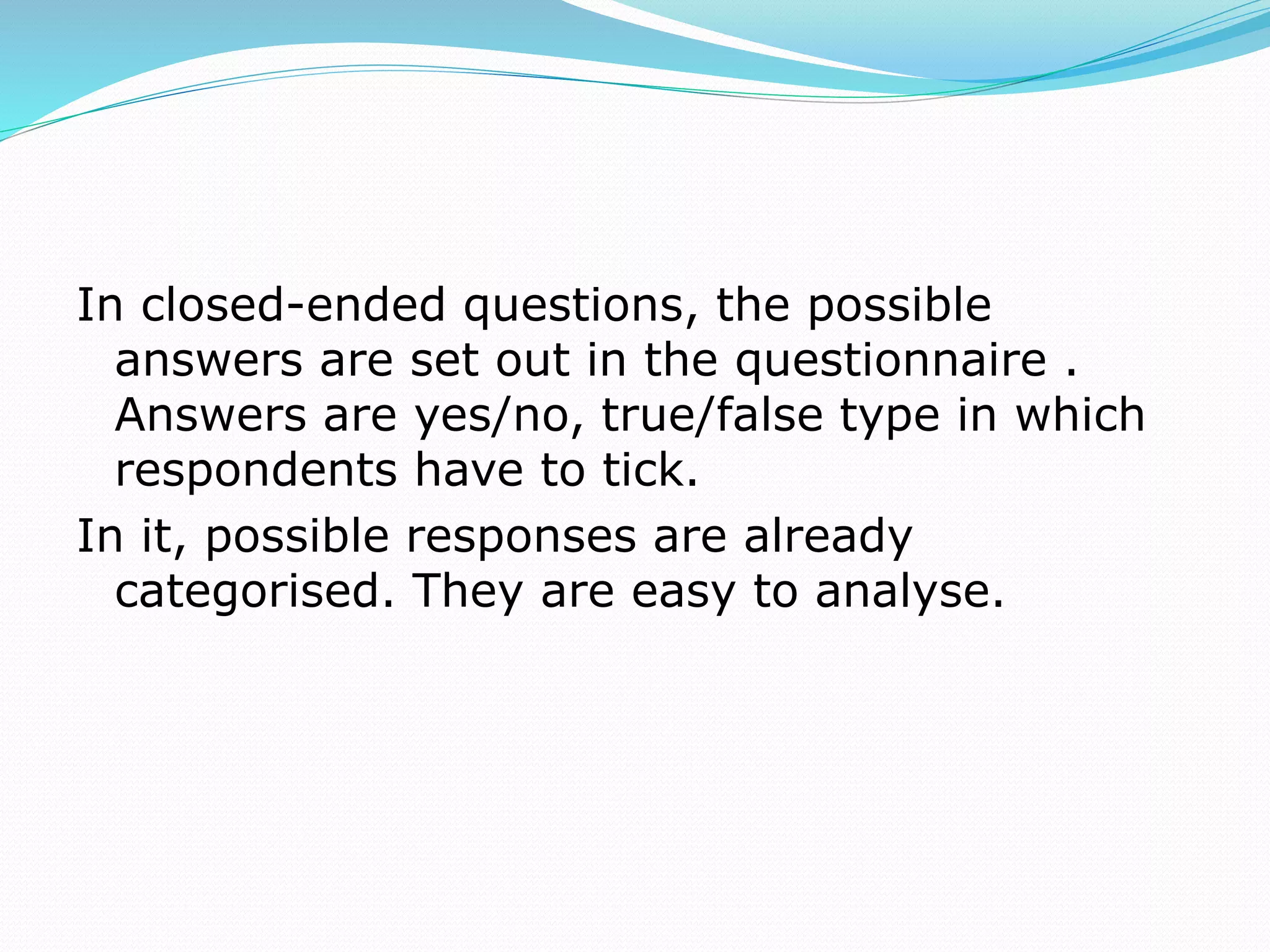 In closed-ended questions, the possible answers are set out in the questionnaire . Answers are yes/no, true/false type in which respondents have to tick.

In it, possible responses are already categorised. They are easy to analyse.